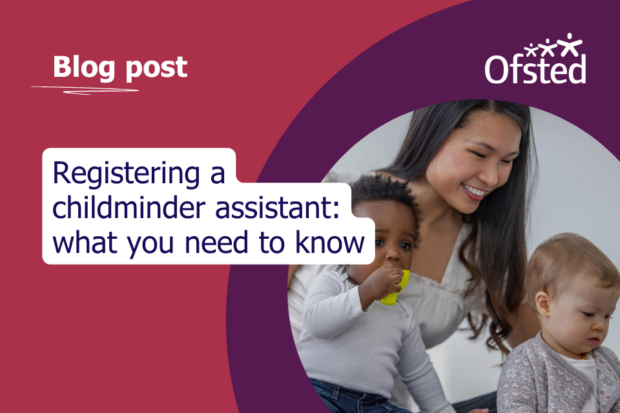 Blog post

Ofsted

Registering a childminder assistant: what you need to know